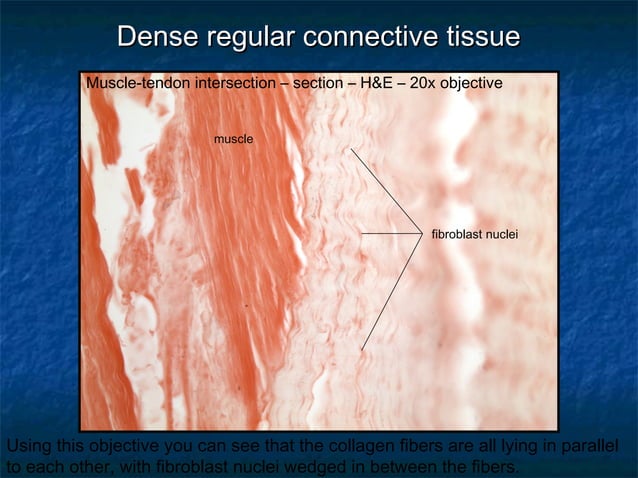 Dense regular connective tissue

Muscle-tendon intersection – section – H&E – 20x objective

muscle

fibroblast nuclei

Using this objective you can see that the collagen fibers are all lying in parallel to each other, with fibroblast nuclei wedged in between the fibers.